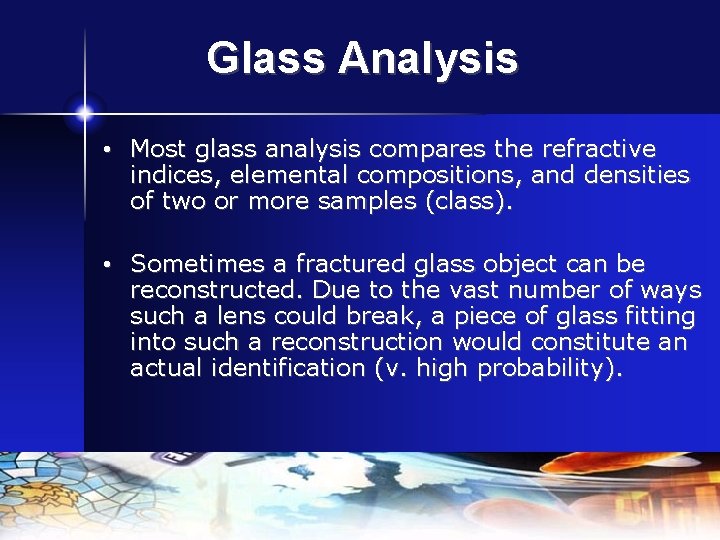 Glass Analysis

• Most glass analysis compares the refractive indices, elemental compositions, and densities of two or more samples (class).

• Sometimes a fractured glass object can be reconstructed. Due to the vast number of ways such a lens could break, a piece of glass fitting into such a reconstruction would constitute an actual identification (v. high probability).